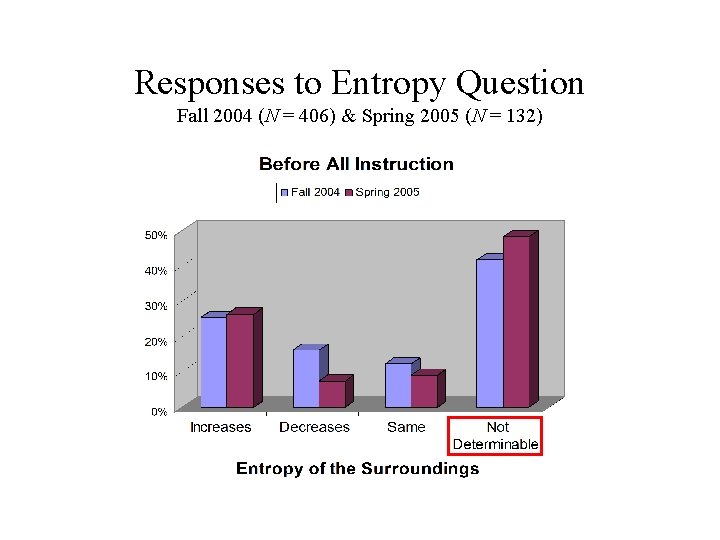 Responses to Entropy Question
Fall 2004 ($N = 406$) & Spring 2005 ($N = 132$)

Before All Instruction

Fall 2004 Spring 2005

50%
40%
30%
20%
10%
0%

Increases Decreases Same Not Determinable

Entropy of the Surroundings